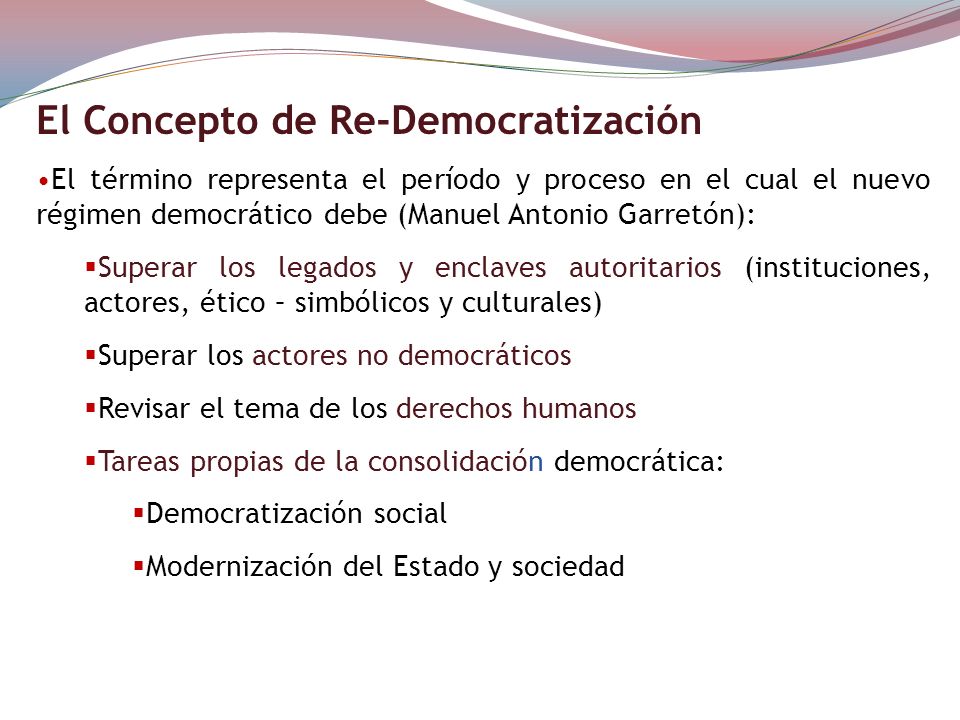 El Concepto de Re-Democratización

•El término representa el período y proceso en el cual el nuevo régimen democrático debe (Manuel Antonio Garretón):

▪Superar los legados y enclaves autoritarios (instituciones, actores, ético – simbólicos y culturales)

▪Superar los actores no democráticos

▪Revisar el tema de los derechos humanos

▪Tareas propias de la consolidación democrática:

▪Democratización social

▪Modernización del Estado y sociedad